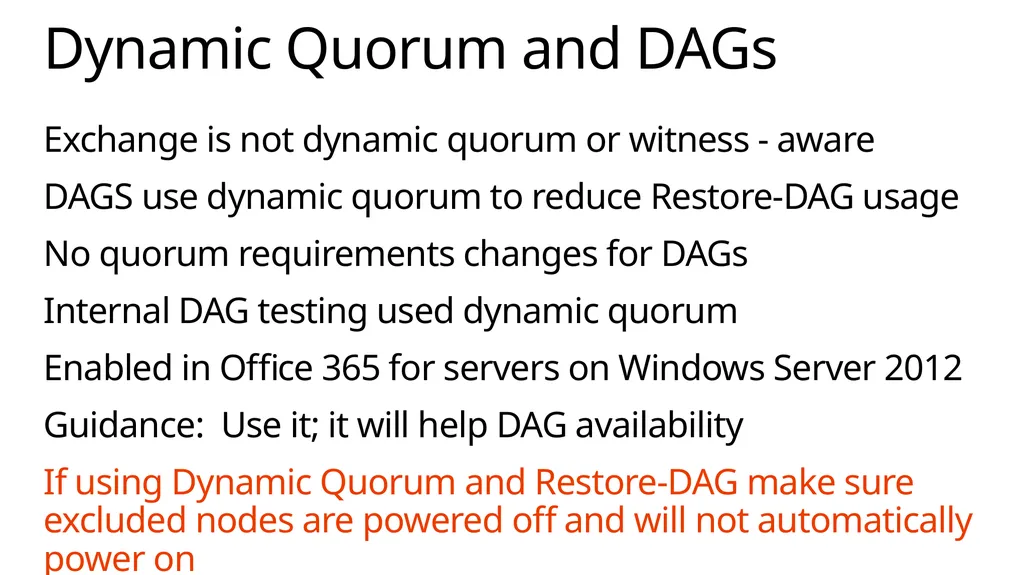 Dynamic Quorum and DAGs

Exchange is not dynamic quorum or witness - aware

DAGS use dynamic quorum to reduce Restore-DAG usage

No quorum requirements changes for DAGs

Internal DAG testing used dynamic quorum

Enabled in Office 365 for servers on Windows Server 2012

Guidance: Use it; it will help DAG availability

If using Dynamic Quorum and Restore-DAG make sure excluded nodes are powered off and will not automatically power on